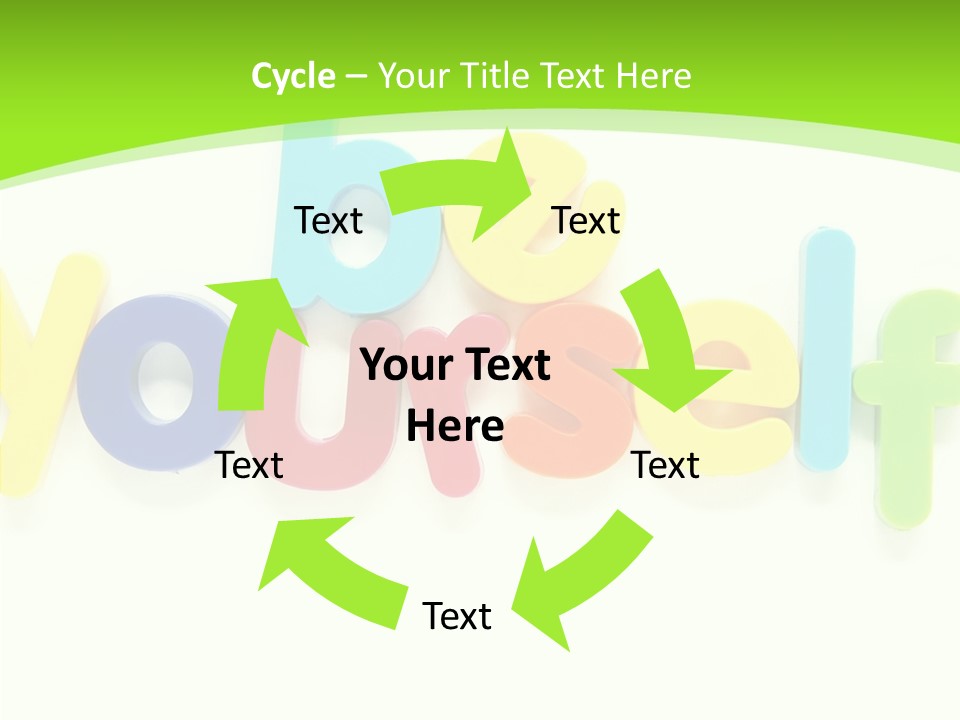 Cycle – Your Title Text Here

be yourself

Text

Text

Your Text Here

Text

Text

Text